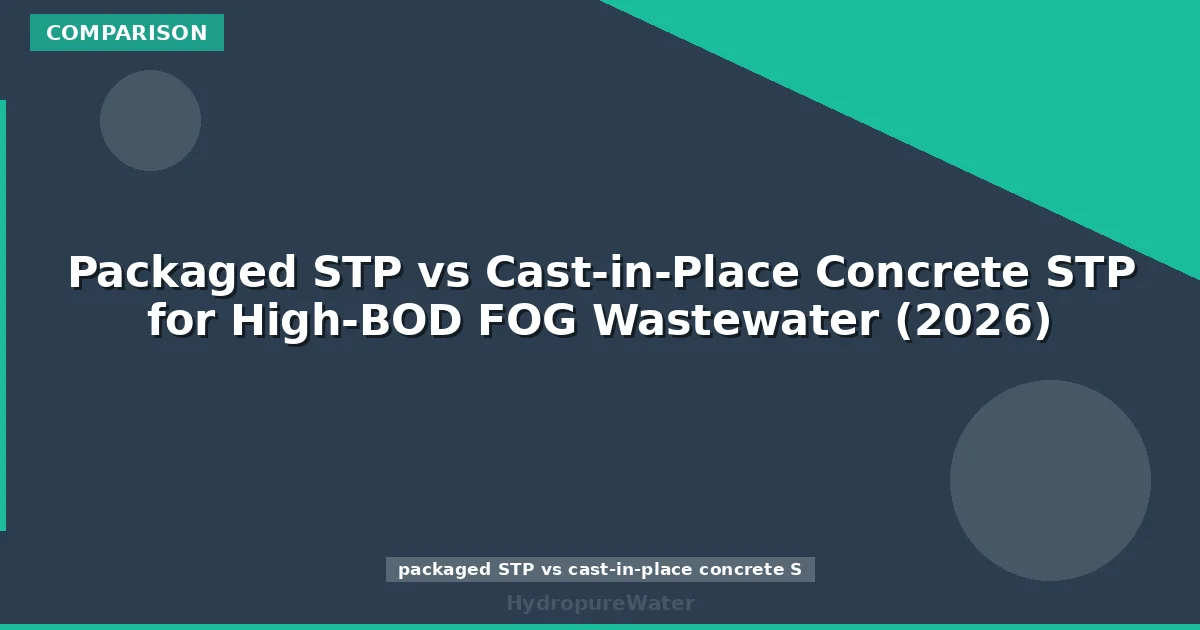 COMPARISON

Packaged STP vs Cast-in-Place Concrete STP for High-BOD FOG Wastewater (2026)

packaged STP vs cast-in-place concrete S

HydropureWater